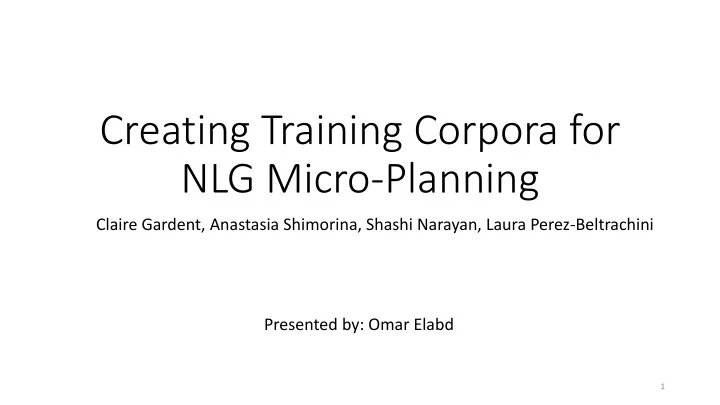 Creating Training Corpora for NLG Micro-Planning

Claire Gardent, Anastasia Shimorina, Shashi Narayan, Laura Perez-Beltrachini

Presented by: Omar Elabd

1